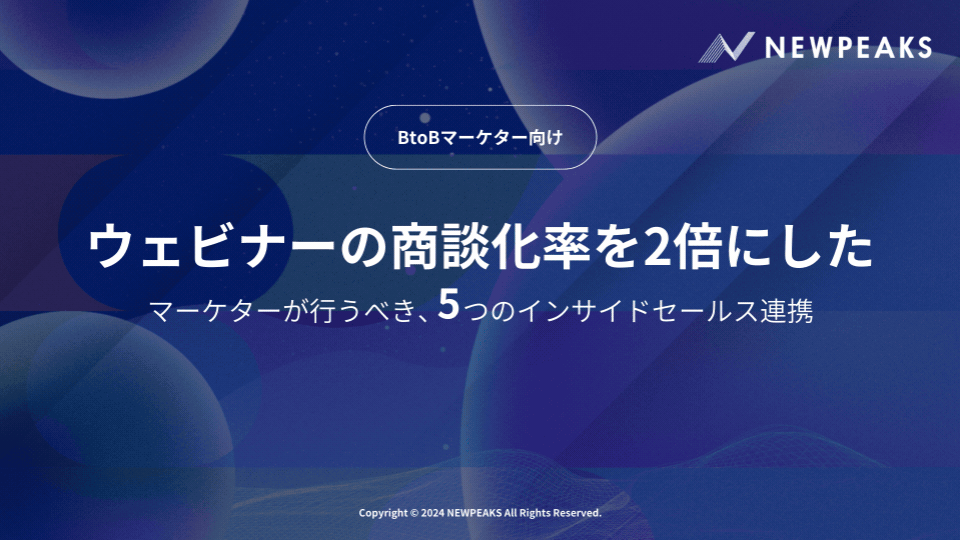 NEWPEAKS

BtoBマーケター向け

ウェビナーの商談化率を2倍にした

マーケターが行うべき、5つのインサイドセールス連携

Copyright © 2024 NEWPEAKS All Rights Reserved.